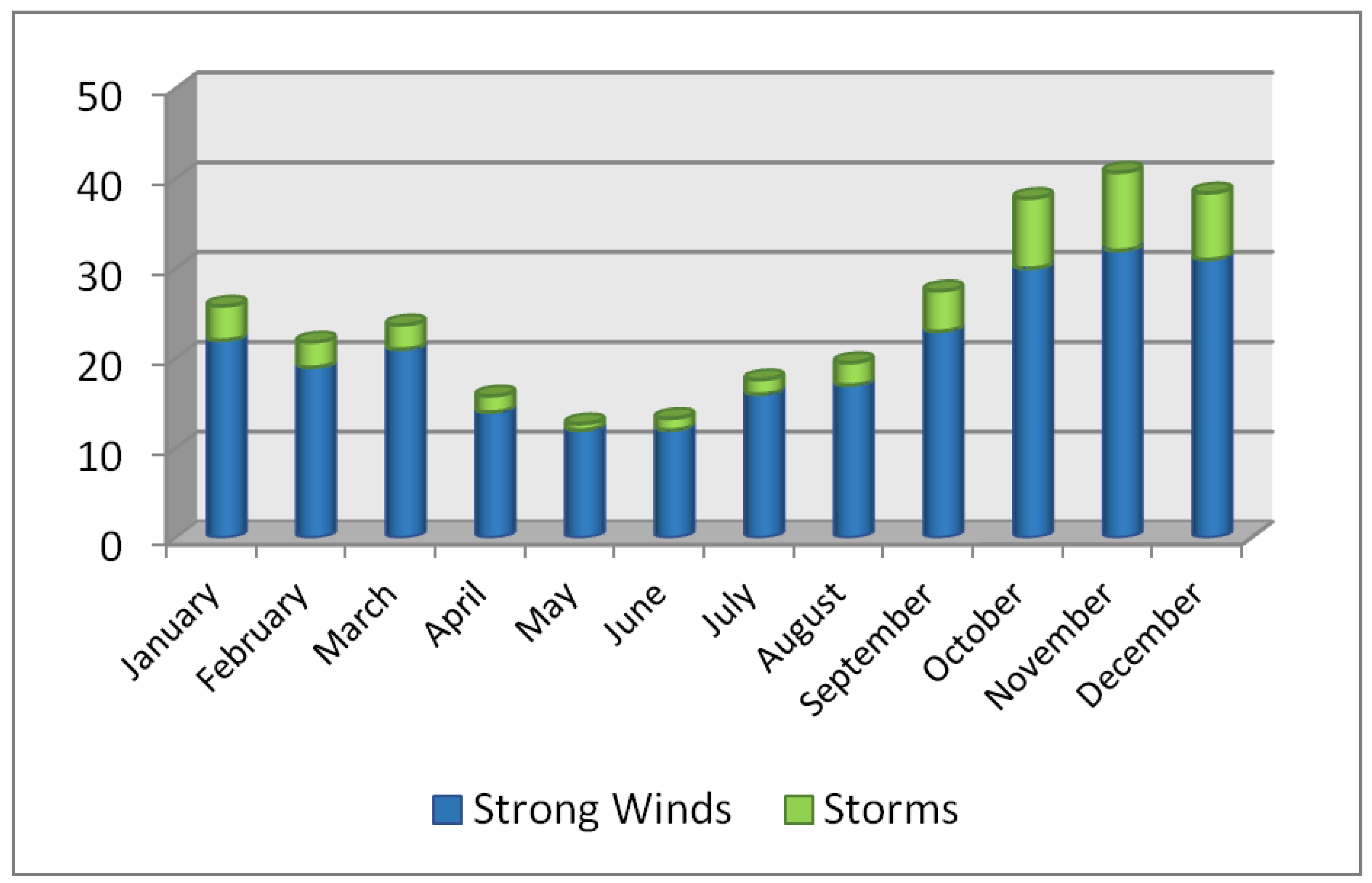 50
40
30
20
10
0

January
February
March
April
May
June
July
August
September
October
November
December

Strong Winds
Storms